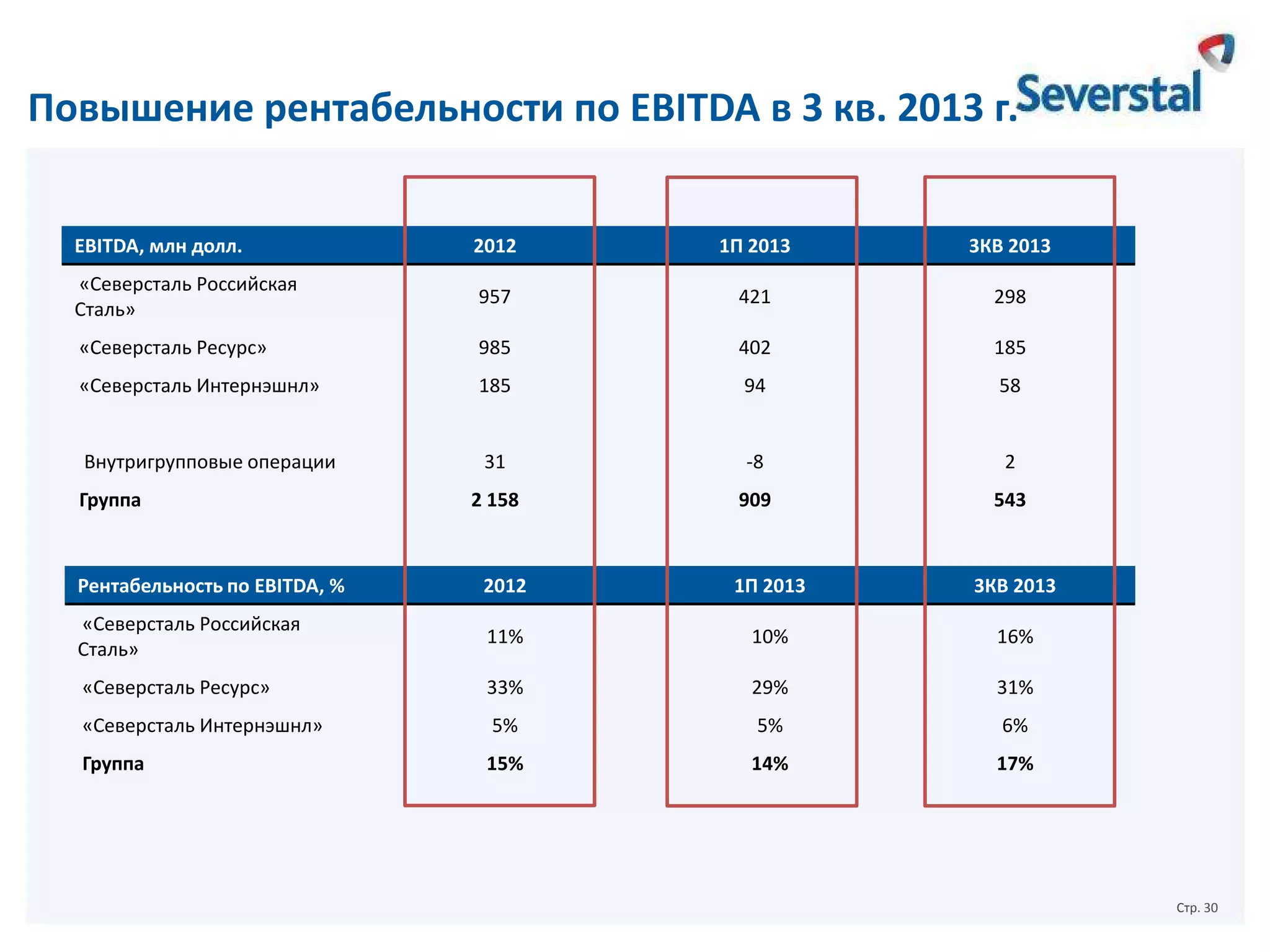 Повышение рентабельности по EBITDA в 3 кв. 2013 г.

Severstal

| EBITDA, млн долл. | 2012 | 1П 2013 | 3КВ 2013 |
|---|---|---|---|
| «Северсталь Российская Сталь» | 957 | 421 | 298 |
| «Северсталь Ресурс» | 985 | 402 | 185 |
| «Северсталь Интернэшнл» | 185 | 94 | 58 |
| Внутригрупповые операции | 31 | -8 | 2 |
| **Группа** | **2 158** | **909** | **543** |

| Рентабельность по EBITDA, % | 2012 | 1П 2013 | 3КВ 2013 |
|---|---|---|---|
| «Северсталь Российская Сталь» | 11% | 10% | 16% |
| «Северсталь Ресурс» | 33% | 29% | 31% |
| «Северсталь Интернэшнл» | 5% | 5% | 6% |
| **Группа** | **15%** | **14%** | **17%** |

Стр. 30